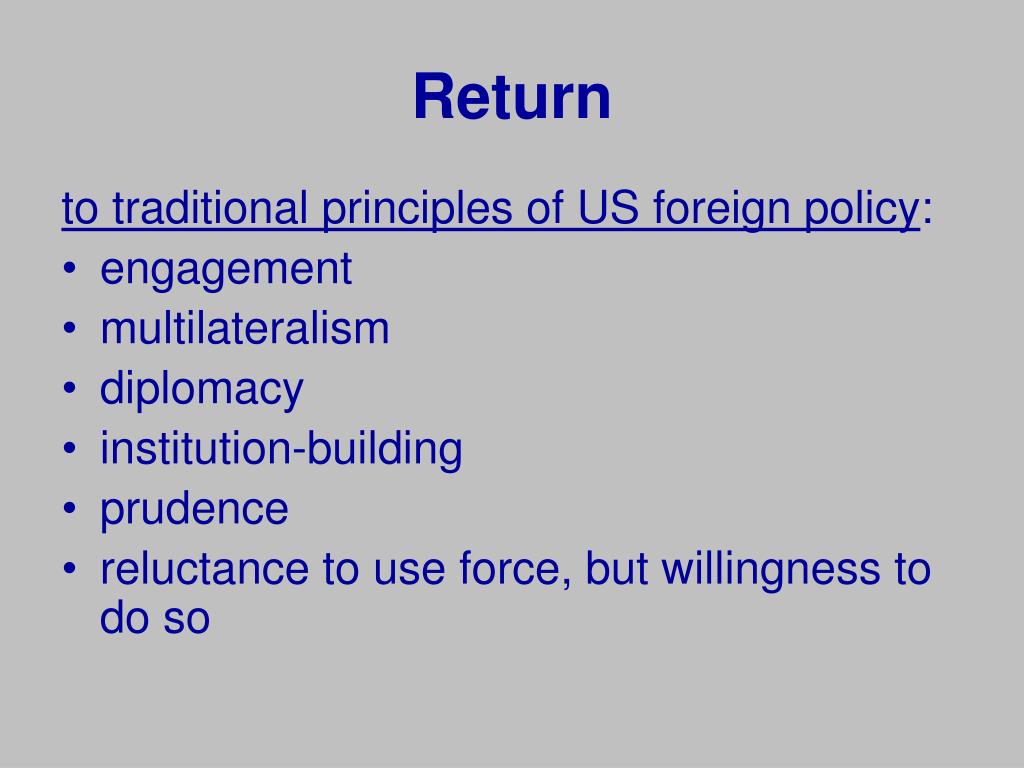 Return

to traditional principles of US foreign policy:
• engagement
• multilateralism
• diplomacy
• institution-building
• prudence
• reluctance to use force, but willingness to do so